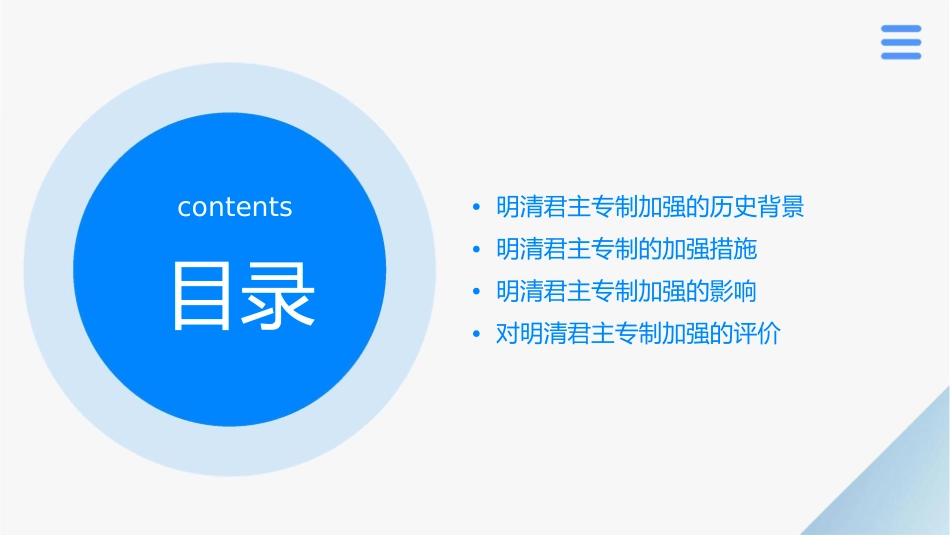 contents

目录

• 明清君主专制加强的历史背景
• 明清君主专制的加强措施
• 明清君主专制加强的影响
• 对明清君主专制加强的评价